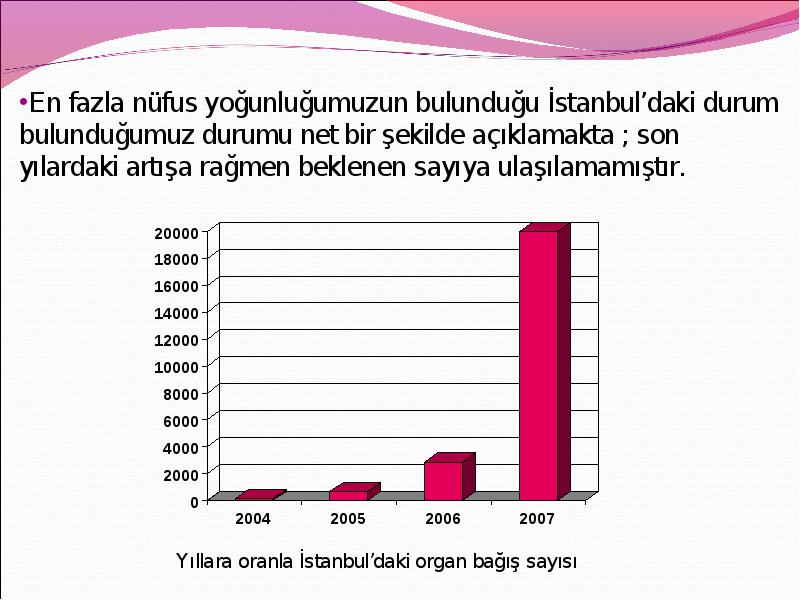 •En fazla nüfus yoğunluğumuzun bulunduğu İstanbul'daki durum bulunduğumuz durumu net bir şekilde açıklamakta ; son yılardaki artışa rağmen beklenen sayıya ulaşılamamıştır.

20000
18000
16000
14000
12000
10000
8000
6000
4000
2000
0

2004
2005
2006
2007

Yıllara oranla İstanbul'daki organ bağış sayısı